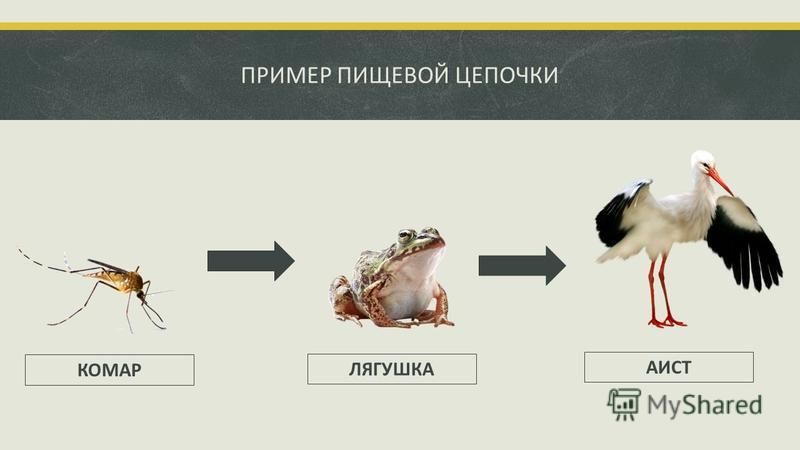 ПРИМЕР ПИЩЕВОЙ ЦЕПОЧКИ

КОМАР

ЛЯГУШКА

АИСТ

MyShared